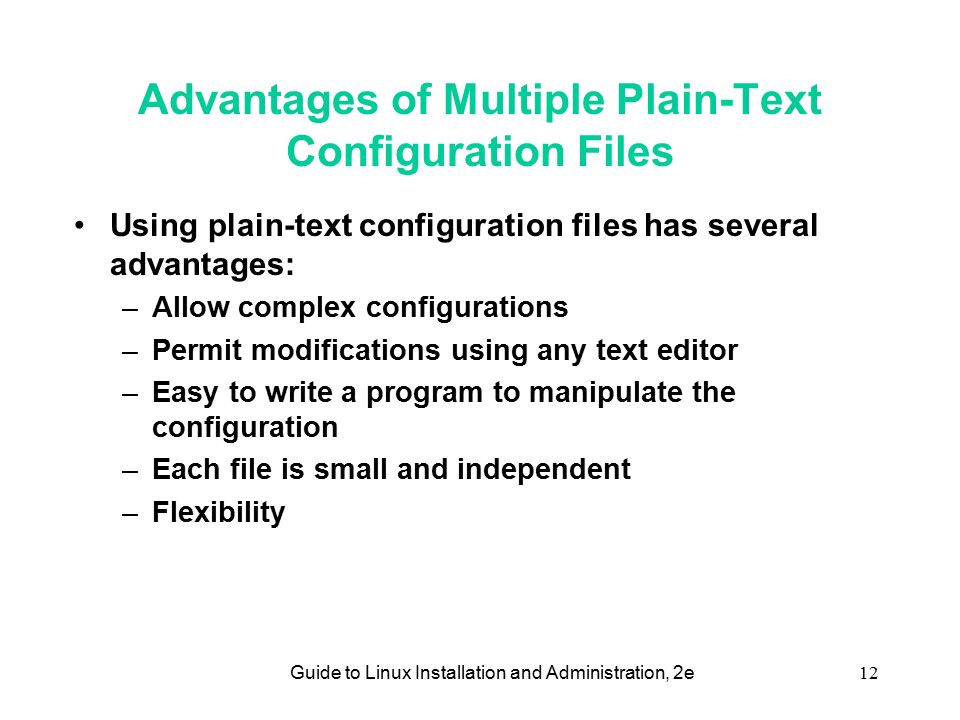 Advantages of Multiple Plain-Text Configuration Files

• Using plain-text configuration files has several advantages:
– Allow complex configurations
– Permit modifications using any text editor
– Easy to write a program to manipulate the configuration
– Each file is small and independent
– Flexibility

Guide to Linux Installation and Administration, 2e

12